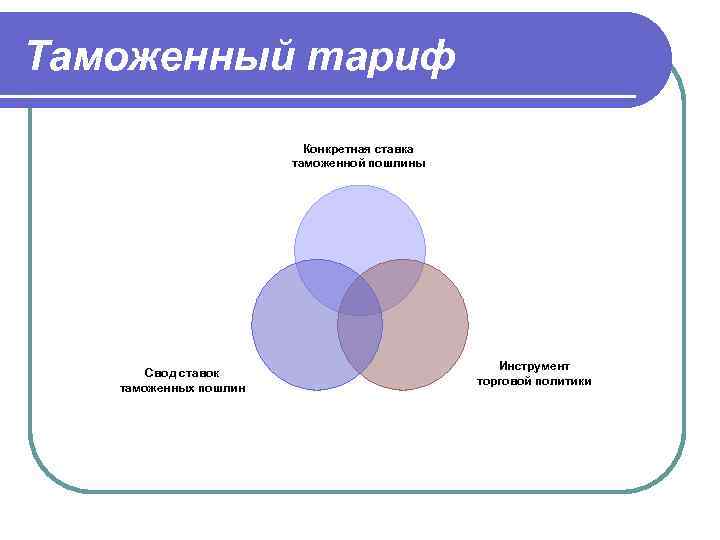 Таможенный тариф

Конкретная ставка таможенной пошлины

Свод ставок таможенных пошлин

Инструмент торговой политики